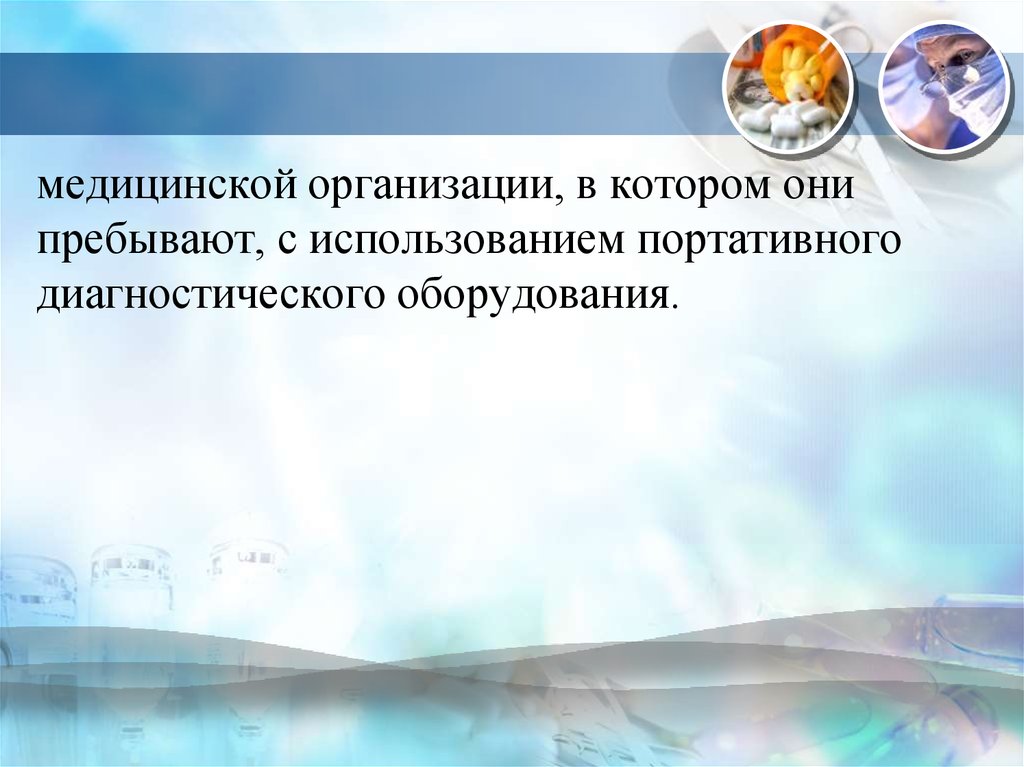 медицинской организации, в котором они пребывают, с использованием портативного диагностического оборудования.